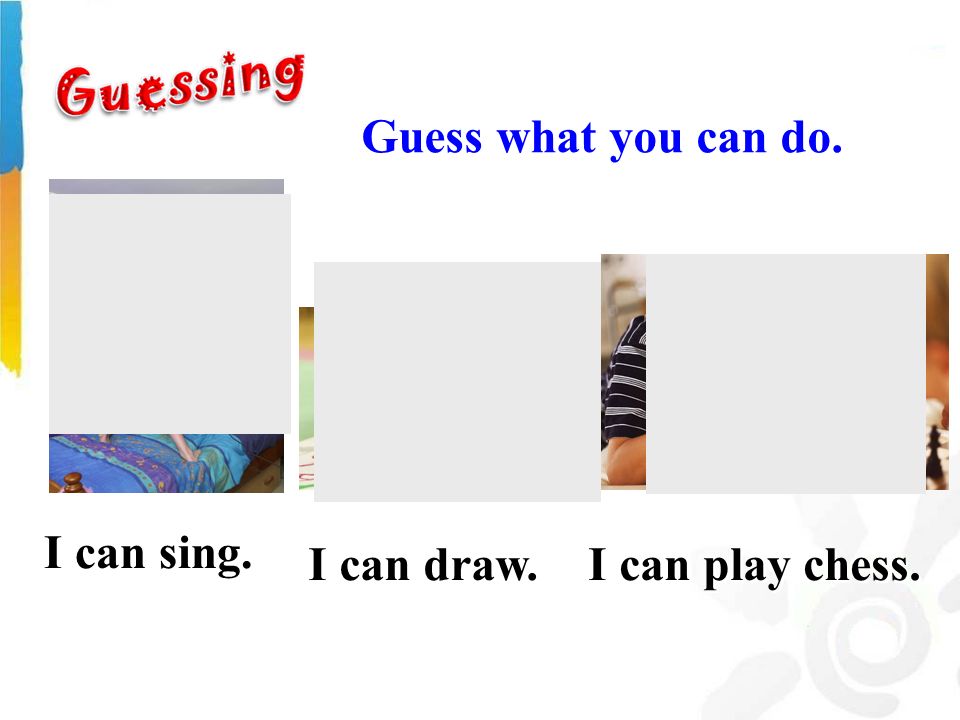 Guessing

Guess what you can do.

I can sing.

I can draw.

I can play chess.